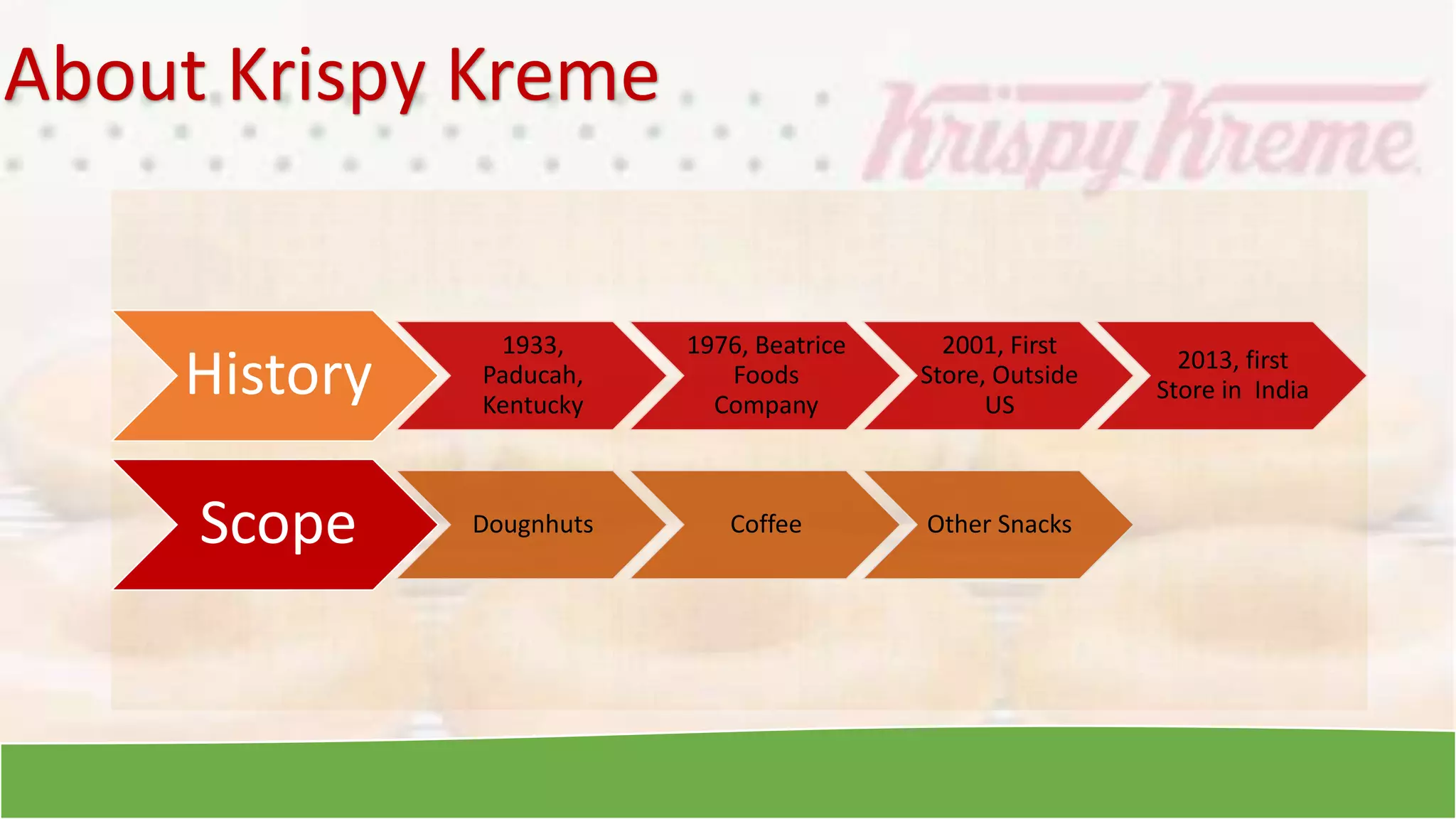 About Krispy Kreme

Krispy Kreme

History

1933, Paducah, Kentucky

1976, Beatrice Foods Company

2001, First Store, Outside US

2013, first Store in India

Scope

Doughnuts

Coffee

Other Snacks